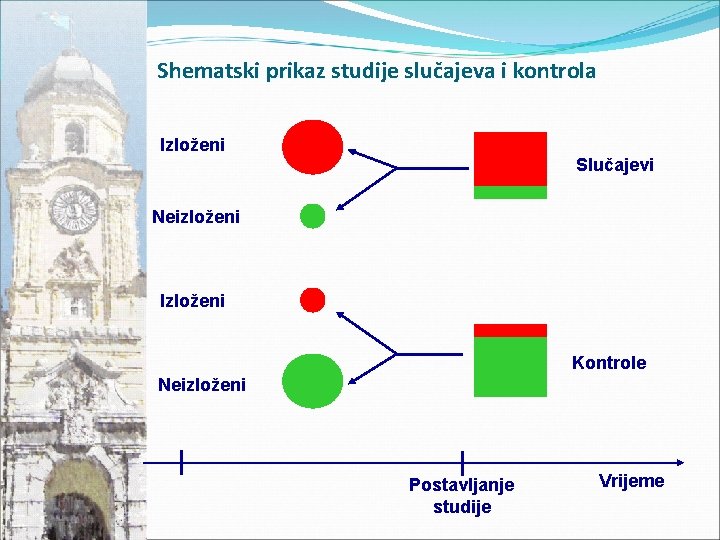 Shematski prikaz studije slučajeva i kontrola

Izloženi

Neizloženi

Slučajevi

Izloženi

Neizloženi

Kontrole

Postavljanje studije

Vrijeme